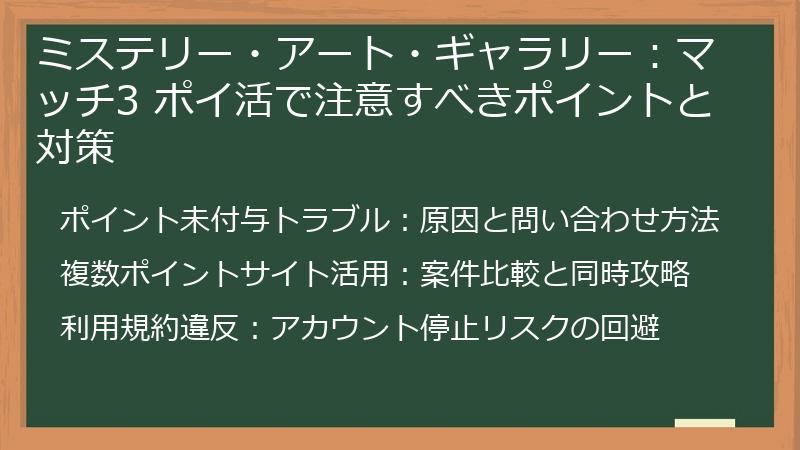 ミステリー・アート・ギャラリー：マッチ3 ポイ活で注意すべきポイントと対策

ポイント未付与トラブル：原因と問い合わせ方法

複数ポイントサイト活用：案件比較と同時攻略

利用規約違反：アカウント停止リスクの回避